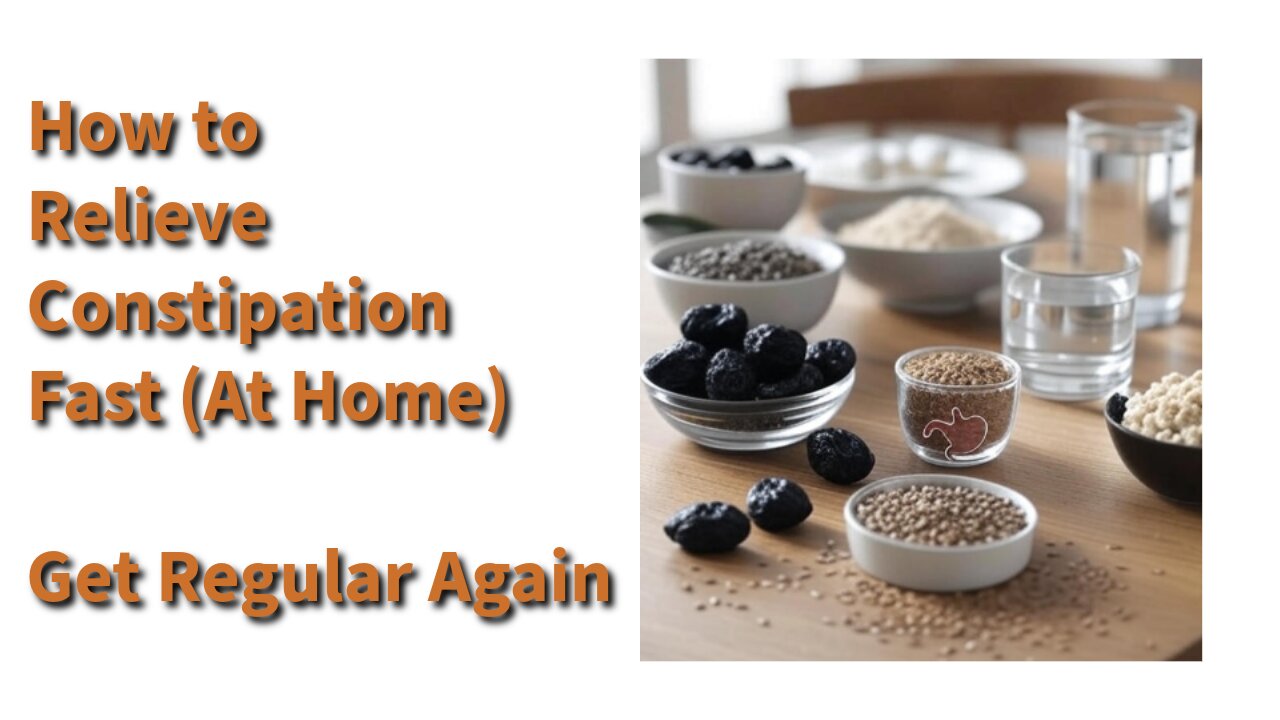 How to Relieve Constipation Fast (At Home)

Get Regular Again